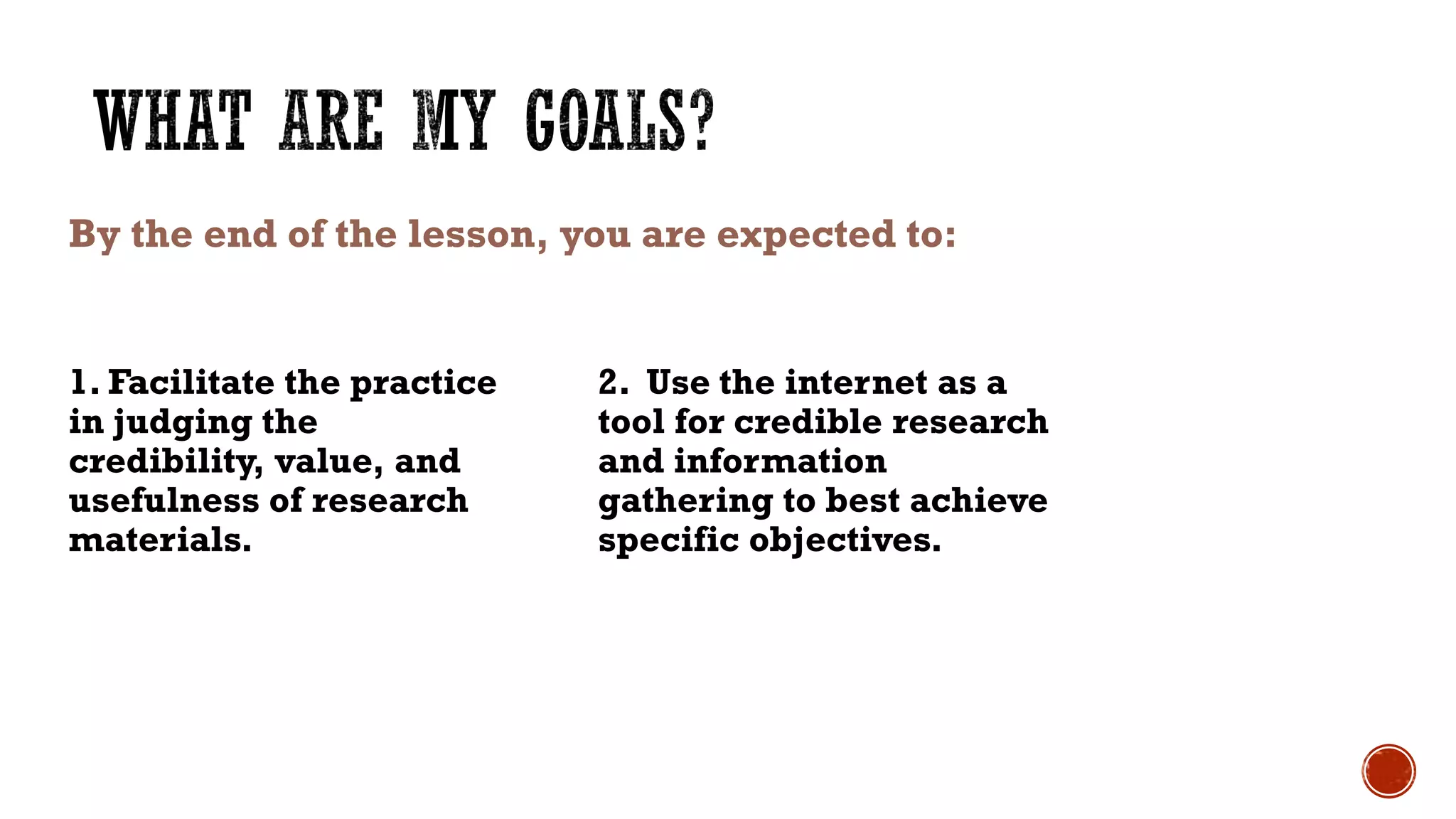 WHAT ARE MY GOALS?

By the end of the lesson, you are expected to:

1. Facilitate the practice in judging the credibility, value, and usefulness of research materials.

2. Use the internet as a tool for credible research and information gathering to best achieve specific objectives.